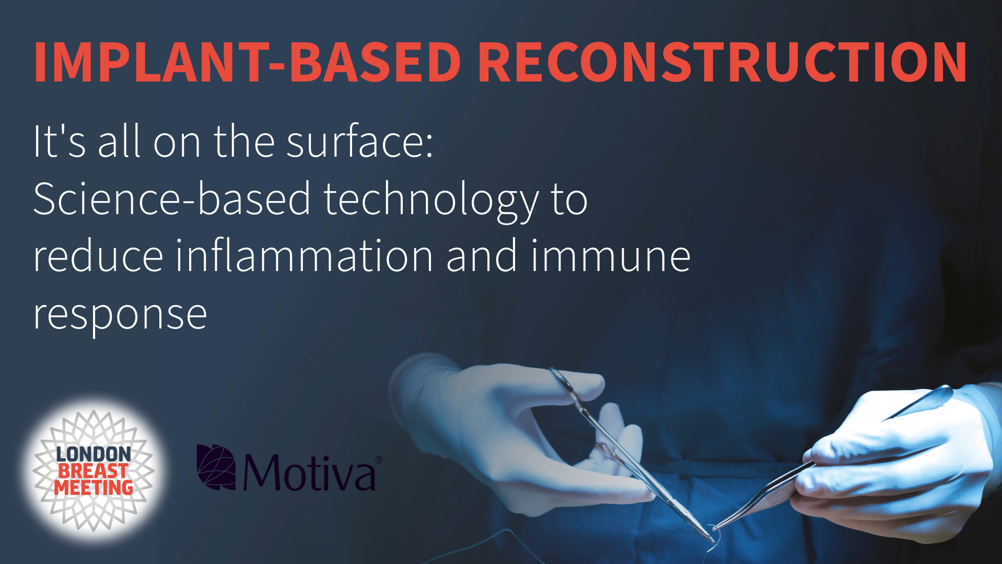 IMPLANT-BASED RECONSTRUCTION

It's all on the surface: Science-based technology to reduce inflammation and immune response

LONDON BREAST MEETING

Motiva®